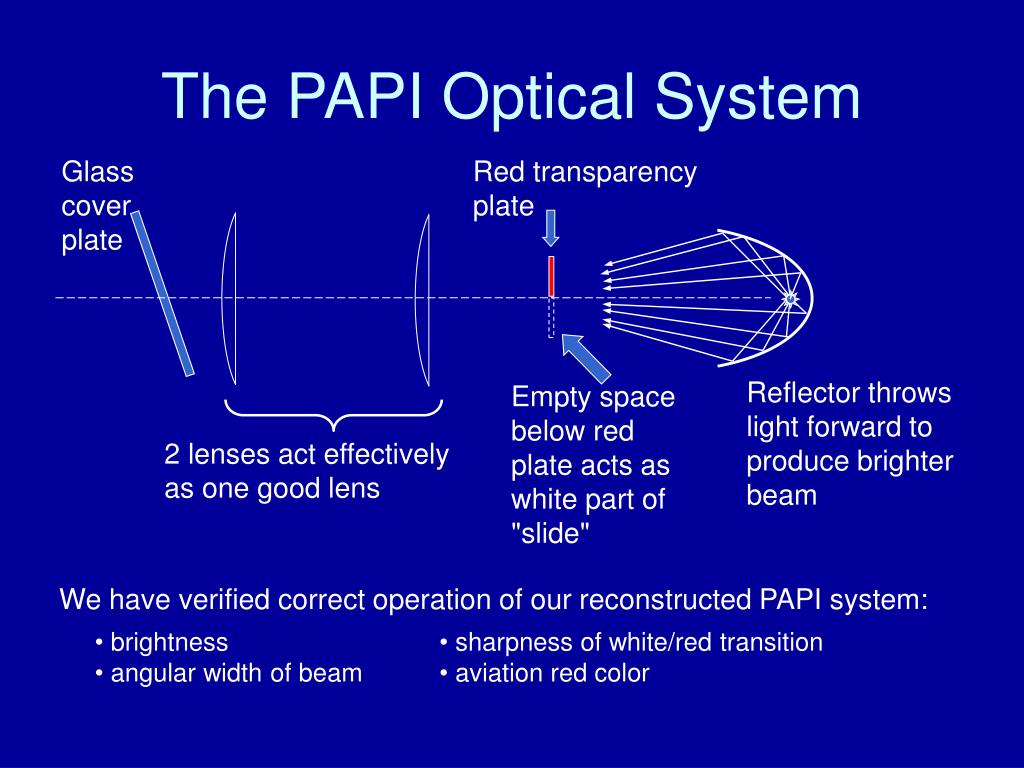 The PAPI Optical System

Glass cover plate

Red transparency plate

2 lenses act effectively as one good lens

Empty space below red plate acts as white part of "slide"

Reflector throws light forward to produce brighter beam

We have verified correct operation of our reconstructed PAPI system:

• brightness
• angular width of beam

• sharpness of white/red transition
• aviation red color